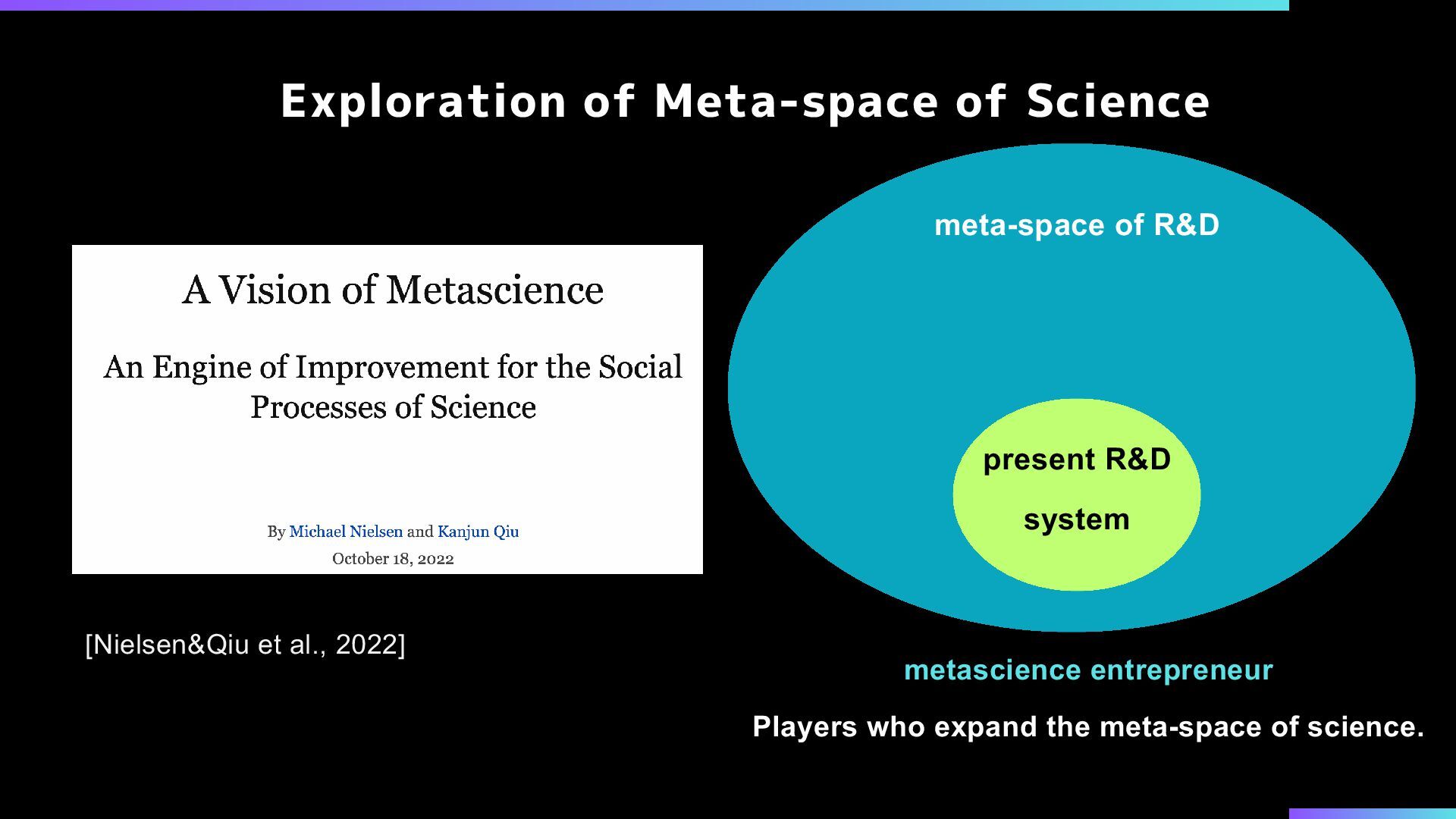 Exploration of Meta-space of Science

A Vision of Metascience

An Engine of Improvement for the Social Processes of Science

By Michael Nielsen and Kanjun Qiu

October 18, 2022

[Nielsen&Qiu et al., 2022]

meta-space of R&D

present R&D system

metascience entrepreneur

Players who expand the meta-space of science.